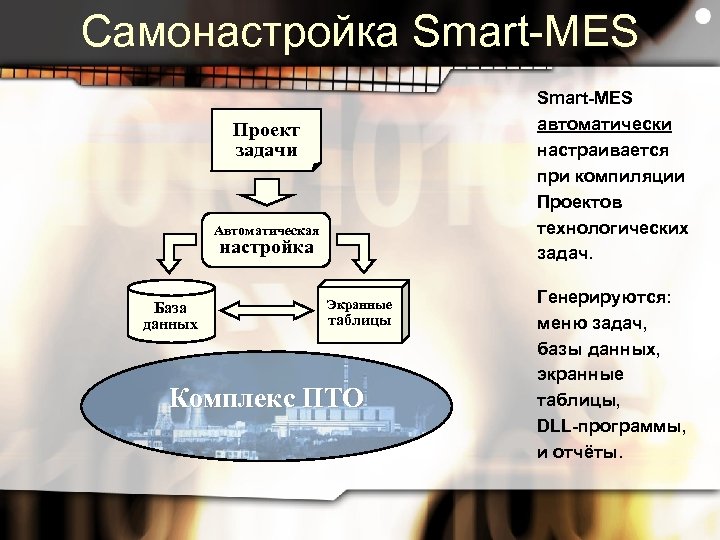 Самонастройка Smart-MES

Проект задачи

Автоматическая настройка

База данных

Экранные таблицы

Комплекс ПТО

Smart-MES автоматически настраивается при компиляции Проектов технологических задач.

Генерируются: меню задач, базы данных, экранные таблицы, DLL-программы, и отчёты.